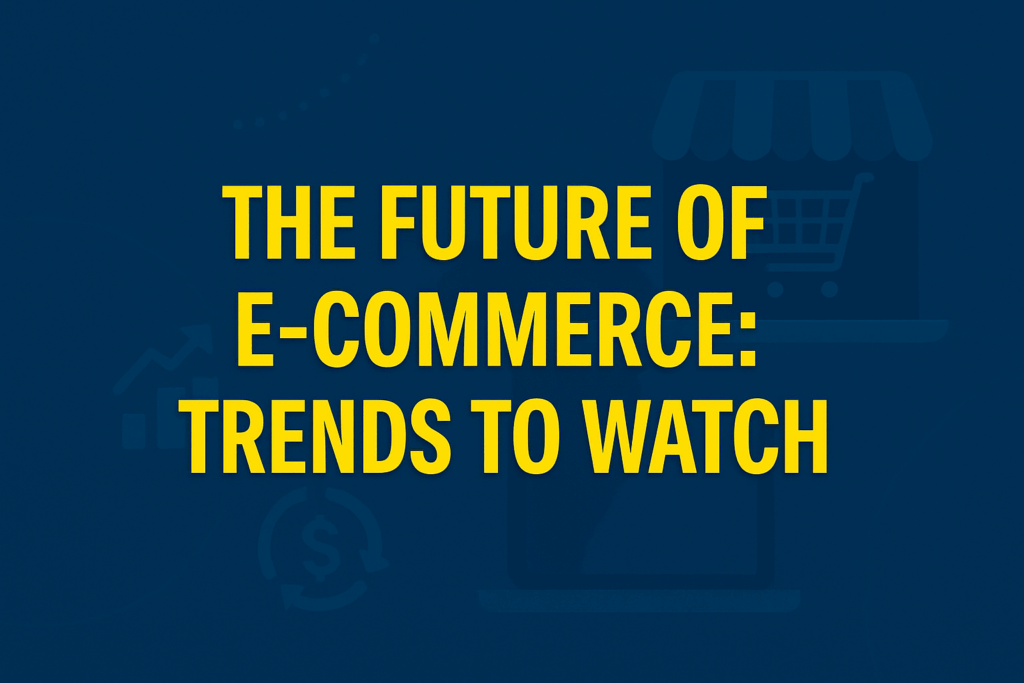 THE FUTURE OF E-COMMERCE: TRENDS TO WATCH